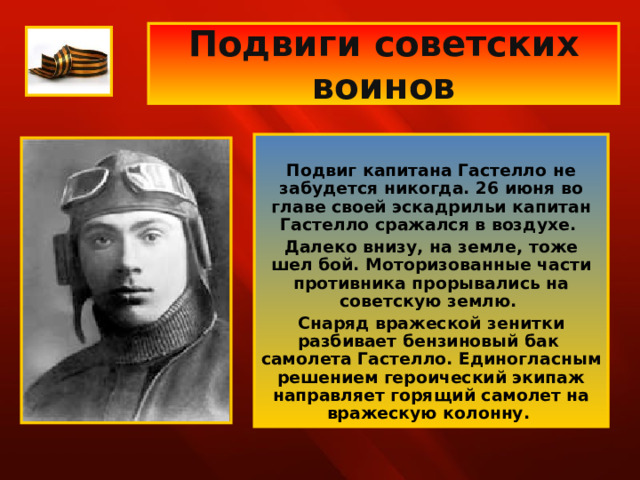 Подвиги советских воинов

Подвиг капитана Гастелло не забудется никогда. 26 июня во главе своей эскадрильи капитан Гастелло сражался в воздухе.

Далеко внизу, на земле, тоже шел бой. Моторизованные части противника прорывались на советскую землю.

Снаряд вражеской зенитки разбивает бензиновый бак самолета Гастелло. Единогласным решением героический экипаж направляет горящий самолет на вражескую колонну.